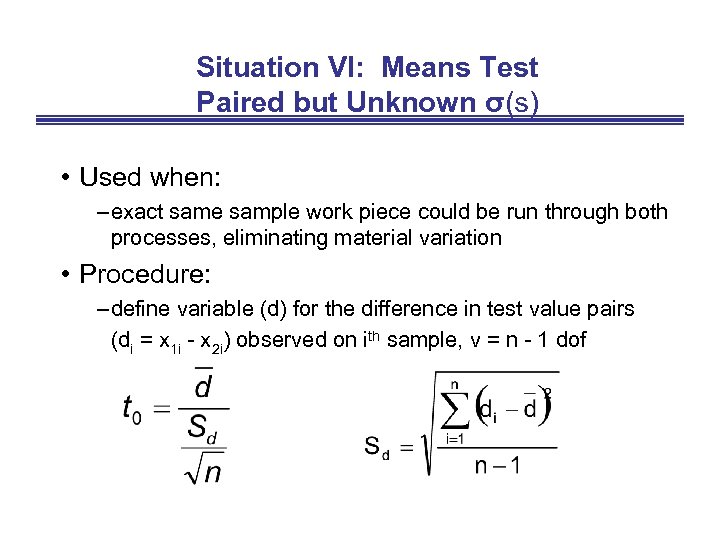 Situation VI: Means Test
Paired but Unknown σ(s)

• Used when:
– exact same sample work piece could be run through both processes, eliminating material variation

• Procedure:
– define variable (d) for the difference in test value pairs ($d_i = x_{1i} - x_{2i}$) observed on $i^{th}$ sample, v = n - 1 dof

$t_0 = \frac{\bar{d}}{\frac{S_d}{\sqrt{n}}}$

$S_d = \sqrt{\frac{\sum_{i=1}^{n}(d_i - \bar{d})^2}{n-1}}$